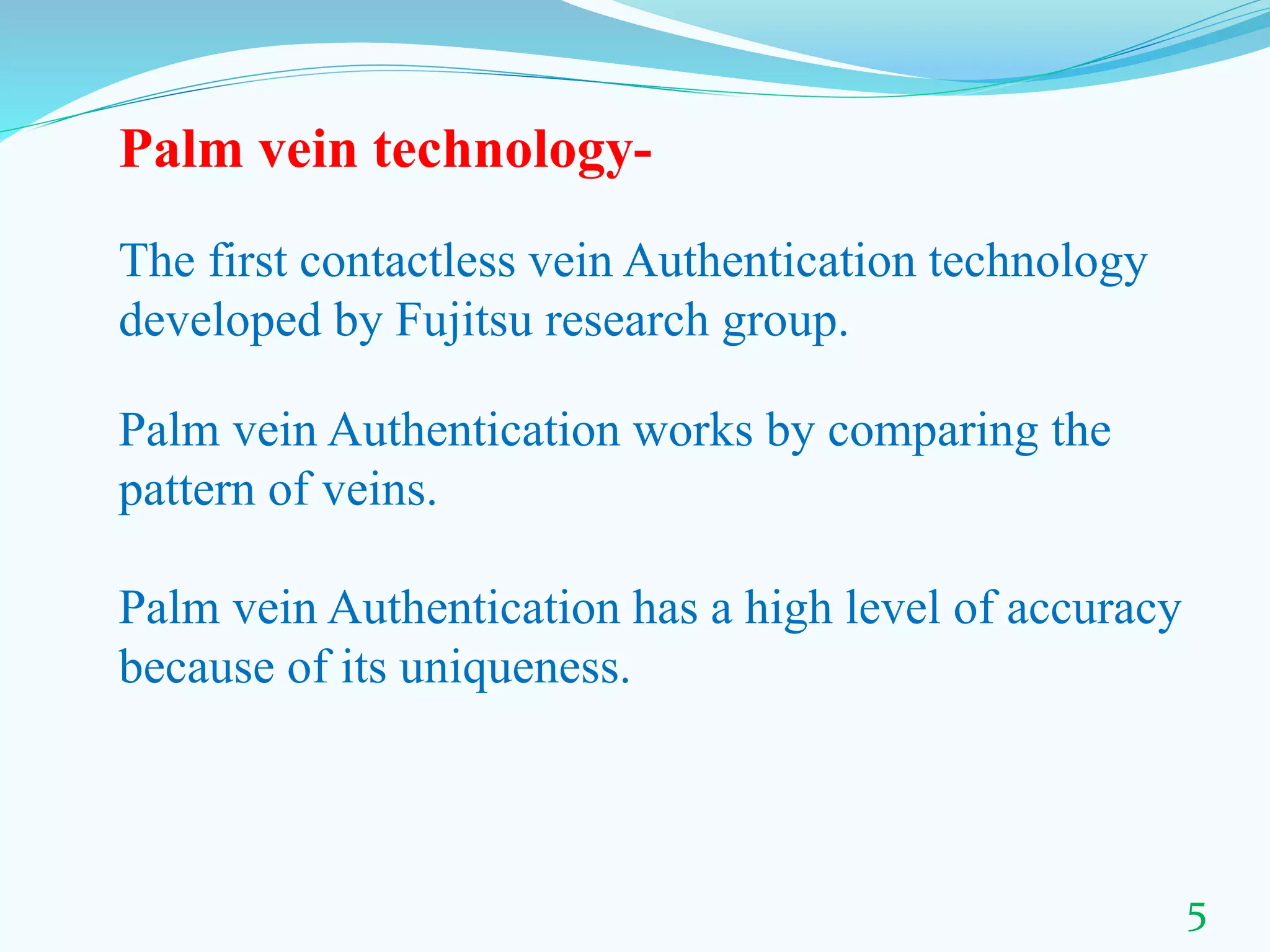 Palm vein technology-

The first contactless vein Authentication technology developed by Fujitsu research group.

Palm vein Authentication works by comparing the pattern of veins.

Palm vein Authentication has a high level of accuracy because of its uniqueness.

5